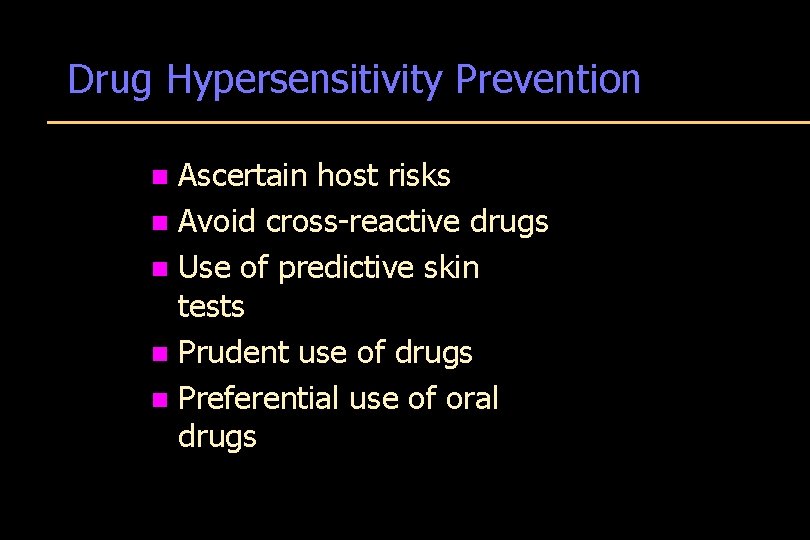 Drug Hypersensitivity Prevention

- Ascertain host risks
- Avoid cross-reactive drugs
- Use of predictive skin tests
- Prudent use of drugs
- Preferential use of oral drugs